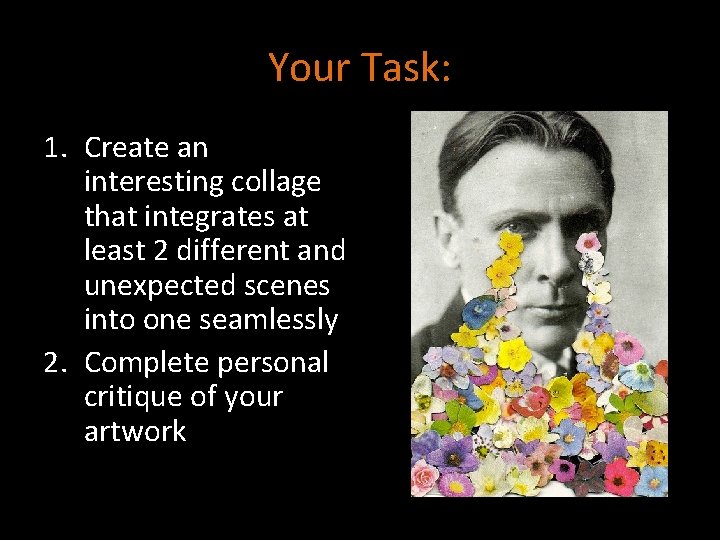 Your Task:

1. Create an interesting collage that integrates at least 2 different and unexpected scenes into one seamlessly
2. Complete personal critique of your artwork